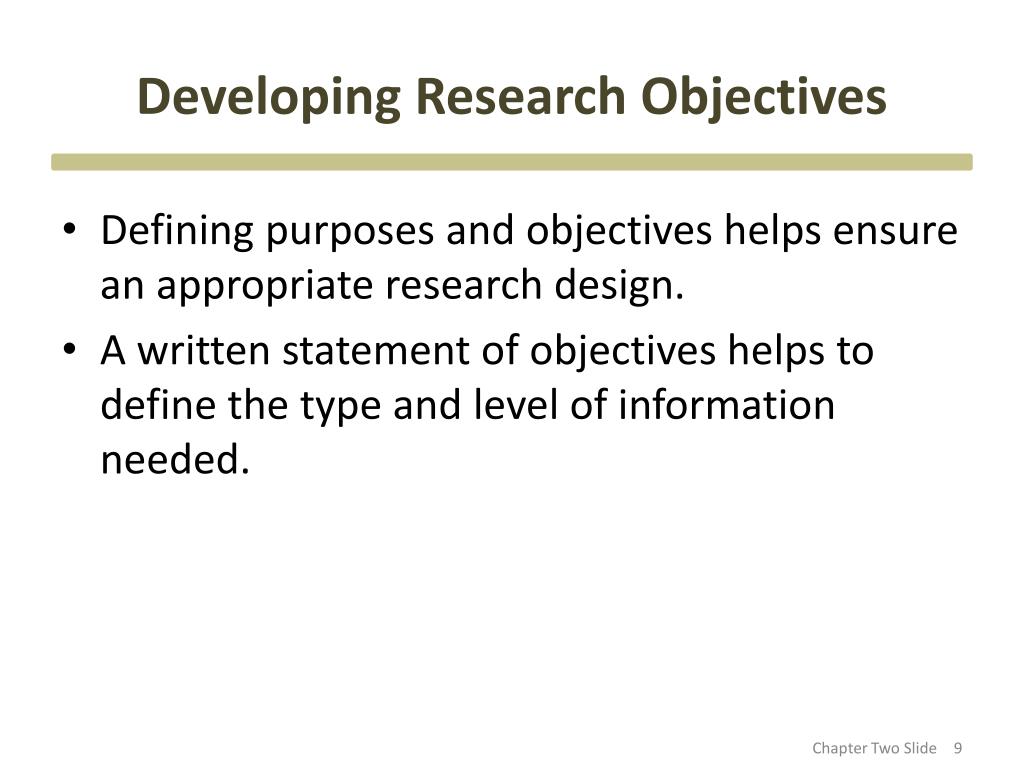 Developing Research Objectives

• Defining purposes and objectives helps ensure an appropriate research design.

• A written statement of objectives helps to define the type and level of information needed.

Chapter Two Slide 9